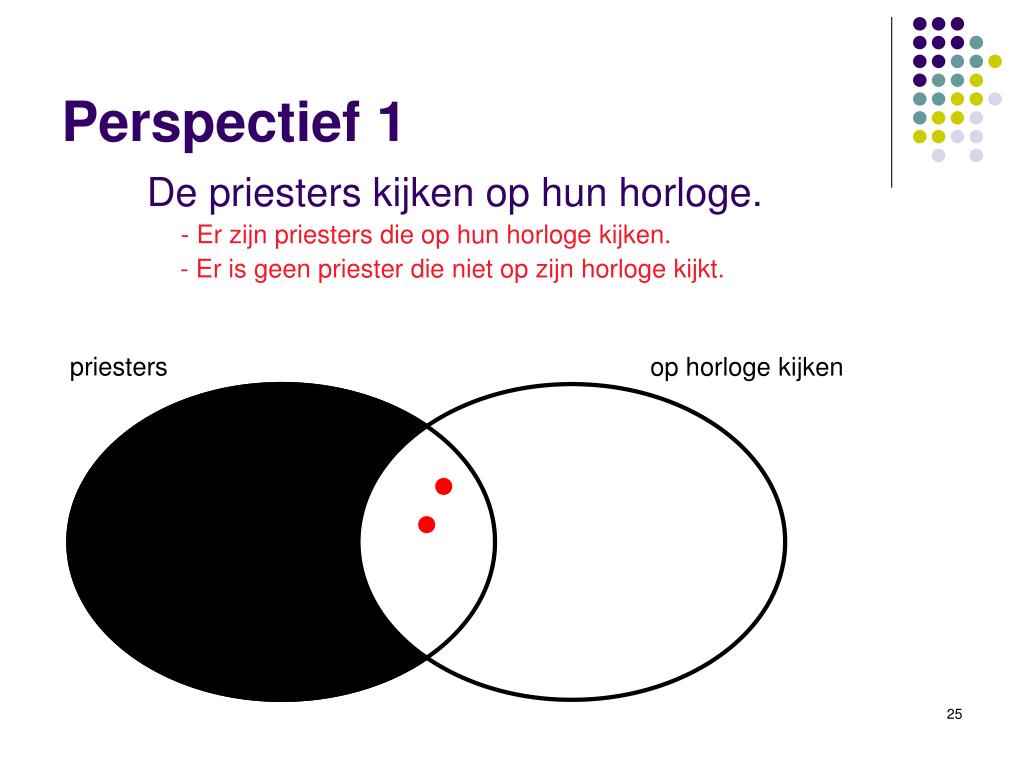 Perspectief 1

De priesters kijken op hun horloge.

- Er zijn priesters die op hun horloge kijken.

- Er is geen priester die niet op zijn horloge kijkt.

priesters

op horloge kijken

25